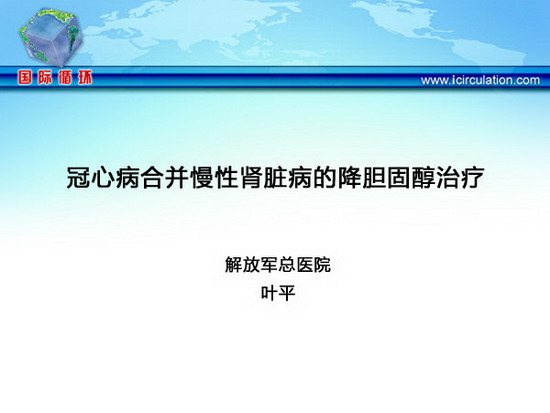 国际循环

www.icirculation.com

冠心病合并慢性肾脏病的降胆固醇治疗

解放军总医院
叶平